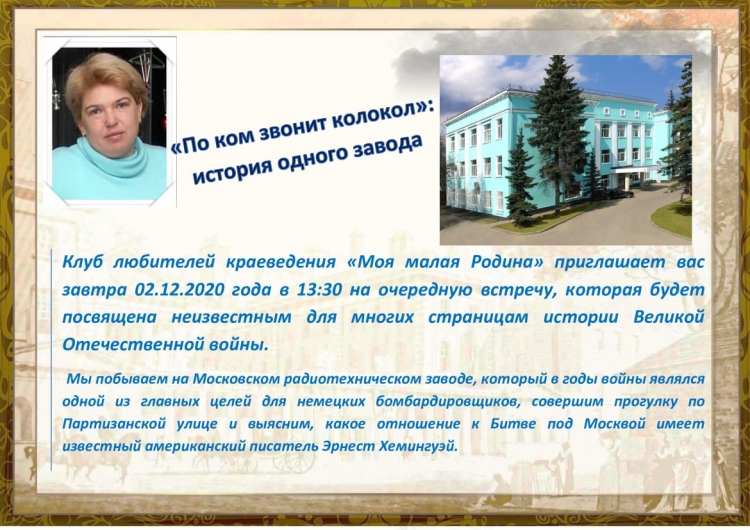 «По ком звонит колокол»:
история одного завода

Клуб любителей краеведения «Моя малая Родина» приглашает вас завтра 02.12.2020 года в 13:30 на очередную встречу, которая будет посвящена неизвестным для многих страницам истории Великой Отечественной войны.

Мы побываем на Московском радиотехническом заводе, который в годы войны являлся одной из главных целей для немецких бомбардировщиков, совершим прогулку по Партизанской улице и выясним, какое отношение к Битве под Москвой имеет известный американский писатель Эрнест Хемингуэй.